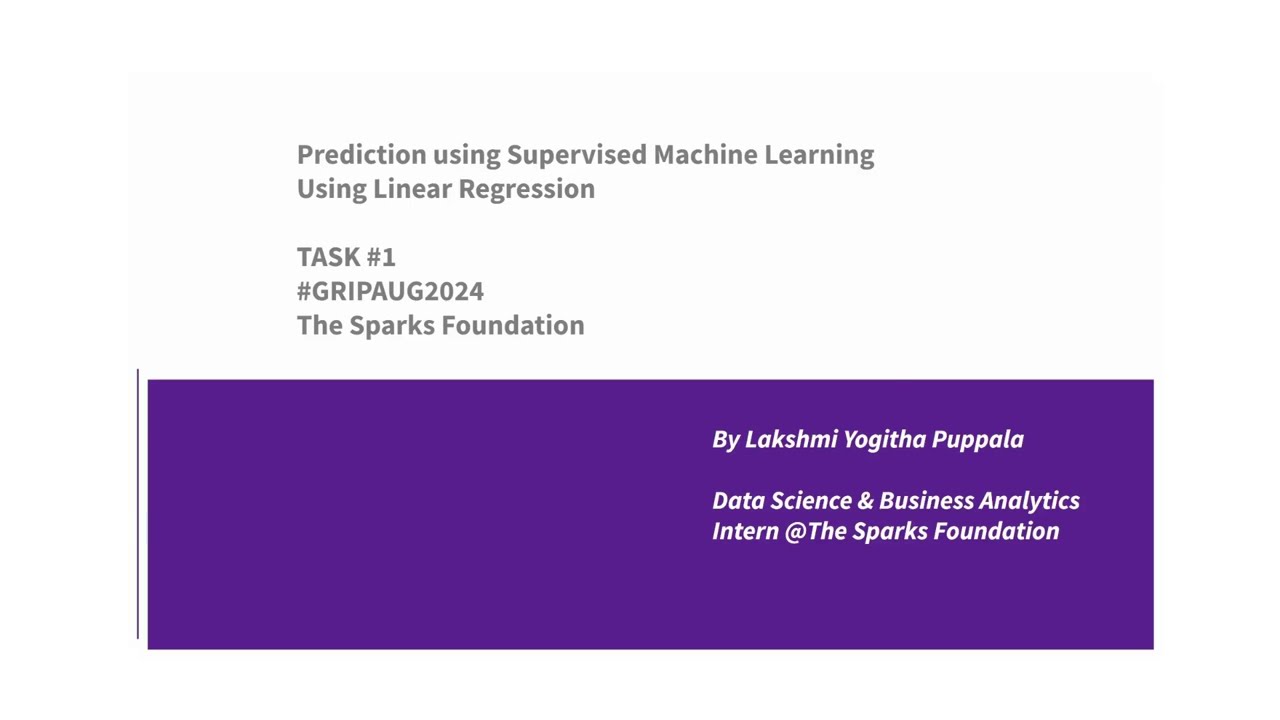 Prediction using Supervised Machine Learning
Using Linear Regression

TASK #1
#GRIPAUG2024
The Sparks Foundation

By Lakshmi Yogitha Puppala

Data Science & Business Analytics
Intern @The Sparks Foundation